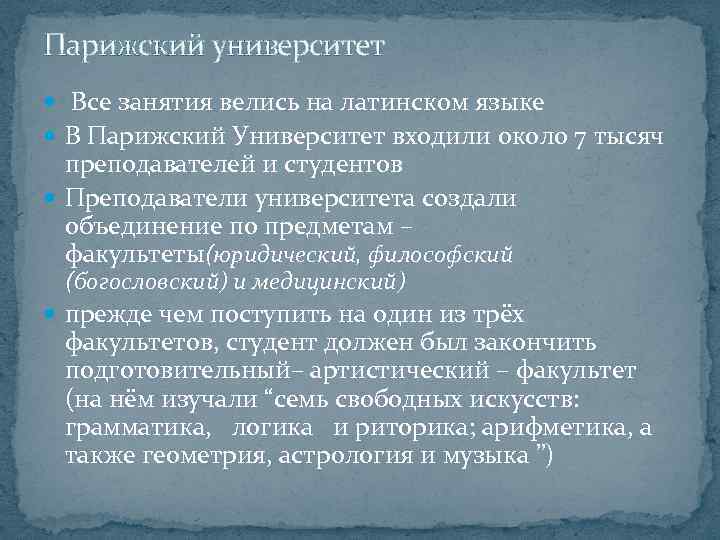 Парижский университет

Все занятия велись на латинском языке

В Парижский Университет входили около 7 тысяч преподавателей и студентов

Преподаватели университета создали объединение по предметам – факультеты(юридический, философский (богословский) и медицинский)

прежде чем поступить на один из трёх факультетов, студент должен был закончить подготовительный– артистический – факультет (на нём изучали “семь свободных искусств: грамматика, логика и риторика; арифметика, а также геометрия, астрология и музыка ”)